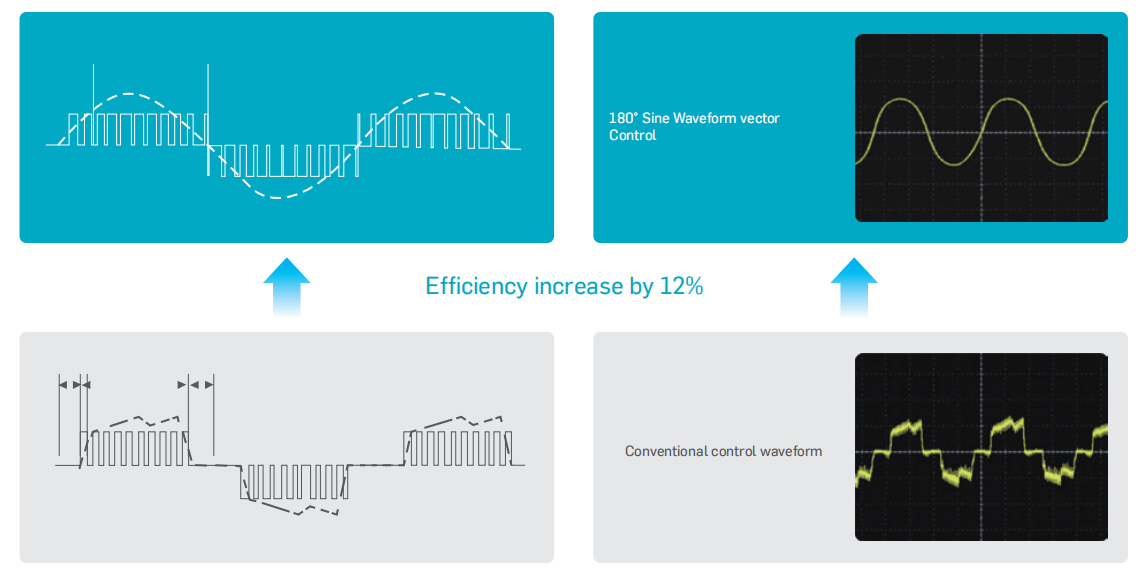 180° Sine Waveform vector Control

Efficiency increase by 12%

Conventional control waveform